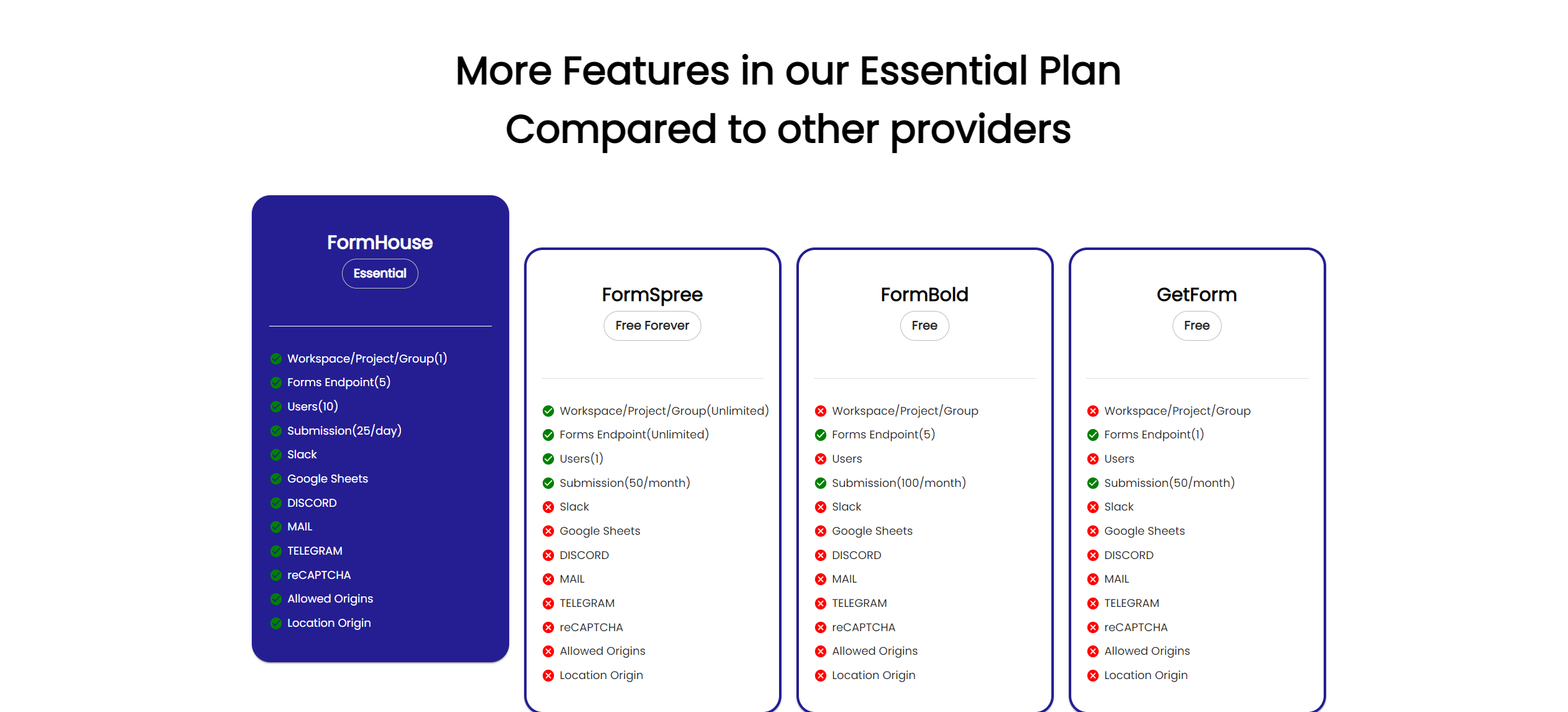 More Features in our Essential Plan
Compared to other providers

FormHouse
Essential

Workspace/Project/Group(1)
Forms Endpoint(5)
Users(10)
Submission(25/day)
Slack
Google Sheets
DISCORD
MAIL
TELEGRAM
reCAPTCHA
Allowed Origins
Location Origin

FormSpree
Free Forever

Workspace/Project/Group(Unlimited)
Forms Endpoint(Unlimited)
Users(1)
Submission(50/month)
Slack
Google Sheets
DISCORD
MAIL
TELEGRAM
reCAPTCHA
Allowed Origins
Location Origin

FormBold
Free

Workspace/Project/Group
Forms Endpoint(5)
Users
Submission(100/month)
Slack
Google Sheets
DISCORD
MAIL
TELEGRAM
reCAPTCHA
Allowed Origins
Location Origin

GetForm
Free

Workspace/Project/Group
Forms Endpoint(1)
Users
Submission(50/month)
Slack
Google Sheets
DISCORD
MAIL
TELEGRAM
reCAPTCHA
Allowed Origins
Location Origin